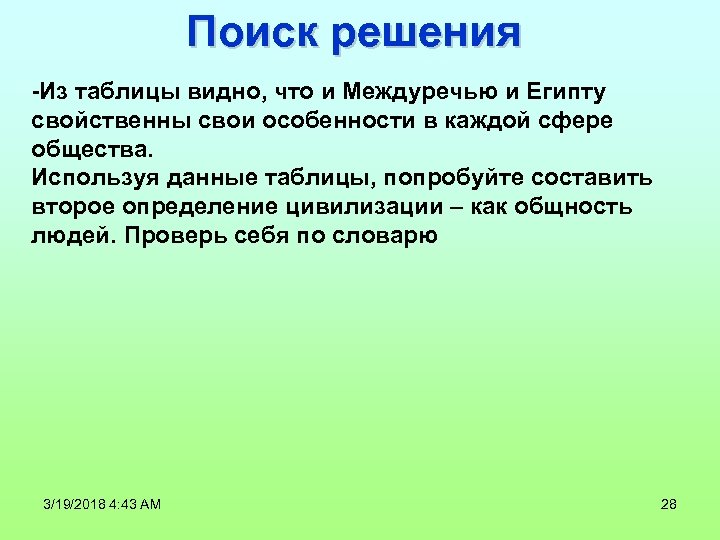 Поиск решения

-Из таблицы видно, что и Междуречью и Египту свойственны свои особенности в каждой сфере общества.
Используя данные таблицы, попробуйте составить второе определение цивилизации – как общность людей. Проверь себя по словарю

3/19/2018 4:43 AM

28